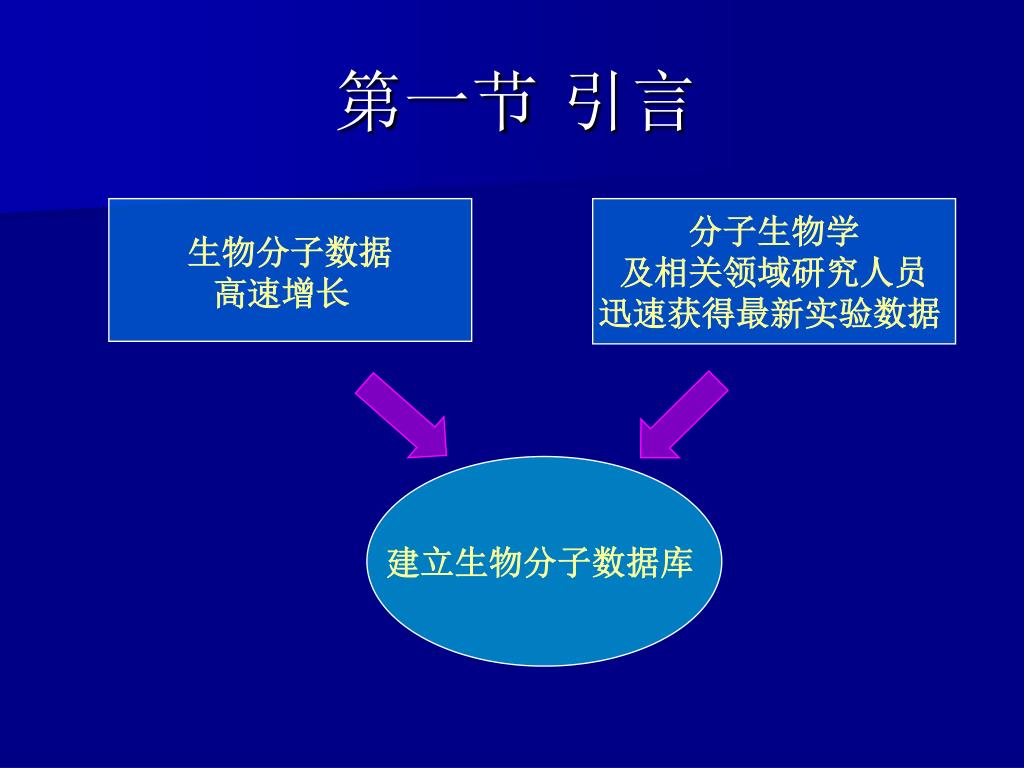 第一节 引言

生物分子数据
高速增长

分子生物学
及相关领域研究人员
迅速获得最新实验数据

建立生物分子数据库